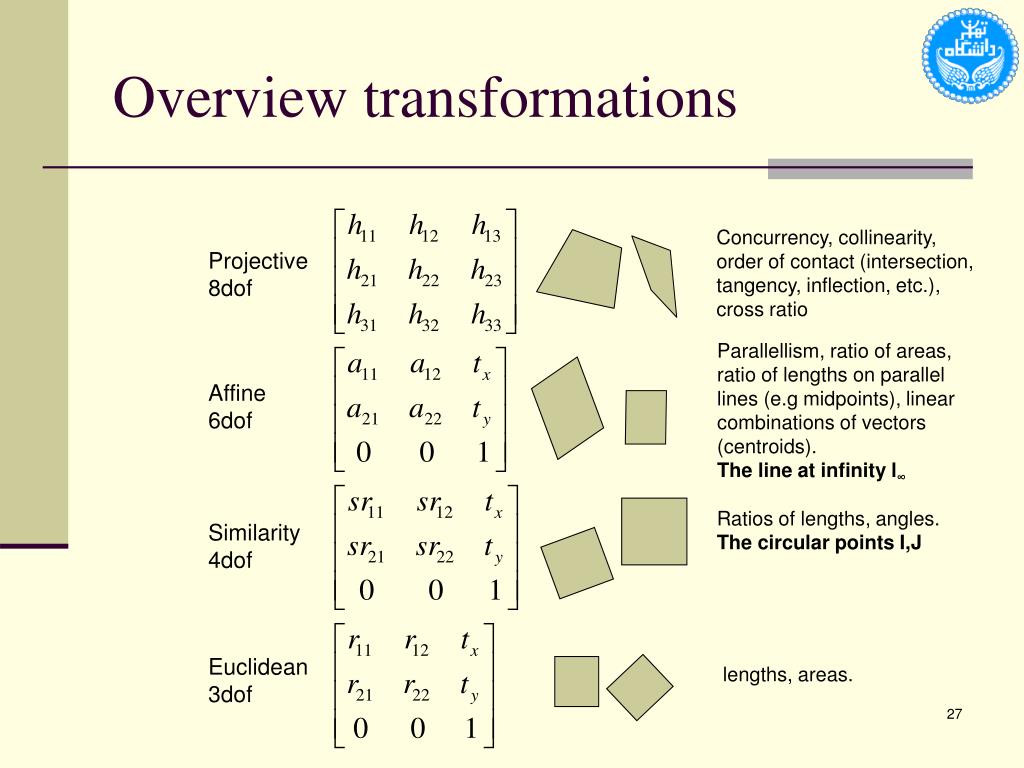 Overview transformations

Projective 8dof

$\begin{bmatrix} h_{11} & h_{12} & h_{13} \\ h_{21} & h_{22} & h_{23} \\ h_{31} & h_{32} & h_{33} \end{bmatrix}$

Concurrency, collinearity, order of contact (intersection, tangency, inflection, etc.), cross ratio

Affine 6dof

$\begin{bmatrix} a_{11} & a_{12} & t_x \\ a_{21} & a_{22} & t_y \\ 0 & 0 & 1 \end{bmatrix}$

Parallellism, ratio of areas, ratio of lengths on parallel lines (e.g midpoints), linear combinations of vectors (centroids).
The line at infinity $l_\infty$

Similarity 4dof

$\begin{bmatrix} sr_{11} & sr_{12} & t_x \\ sr_{21} & sr_{22} & t_y \\ 0 & 0 & 1 \end{bmatrix}$

Ratios of lengths, angles.
The circular points I,J

Euclidean 3dof

$\begin{bmatrix} r_{11} & r_{12} & t_x \\ r_{21} & r_{22} & t_y \\ 0 & 0 & 1 \end{bmatrix}$

lengths, areas.

27